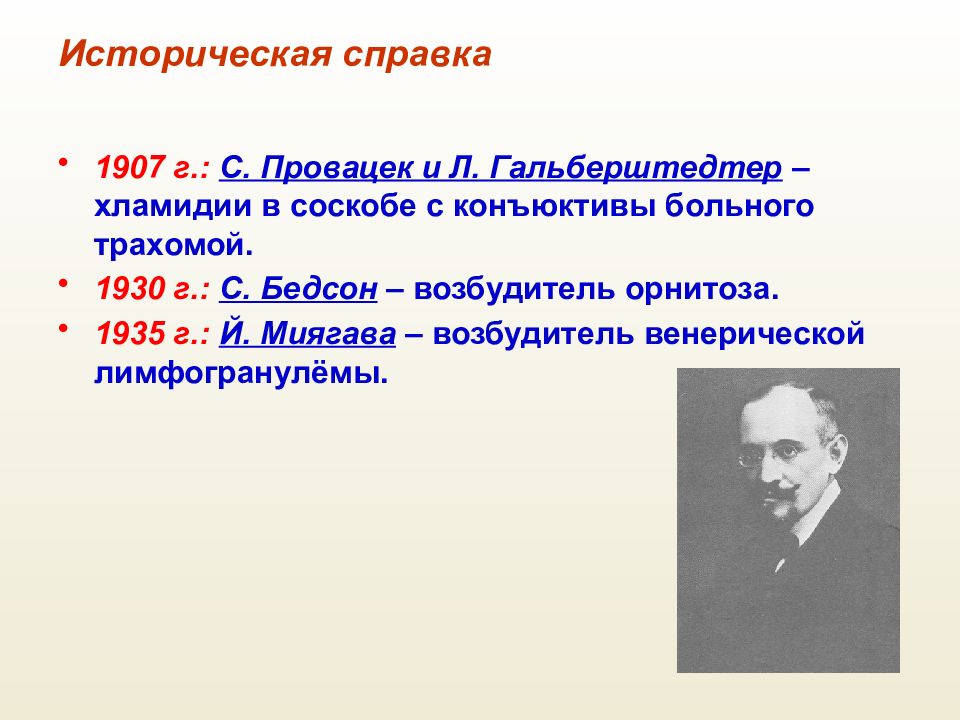 Историческая справка

• 1907 г.: С. Провацек и Л. Гальберштедтер – хламидии в соскобе с конъюктивы больного трахомой.

• 1930 г.: С. Бедсон – возбудитель орнитоза.

• 1935 г.: Й. Миягава – возбудитель венерической лимфогранулёмы.